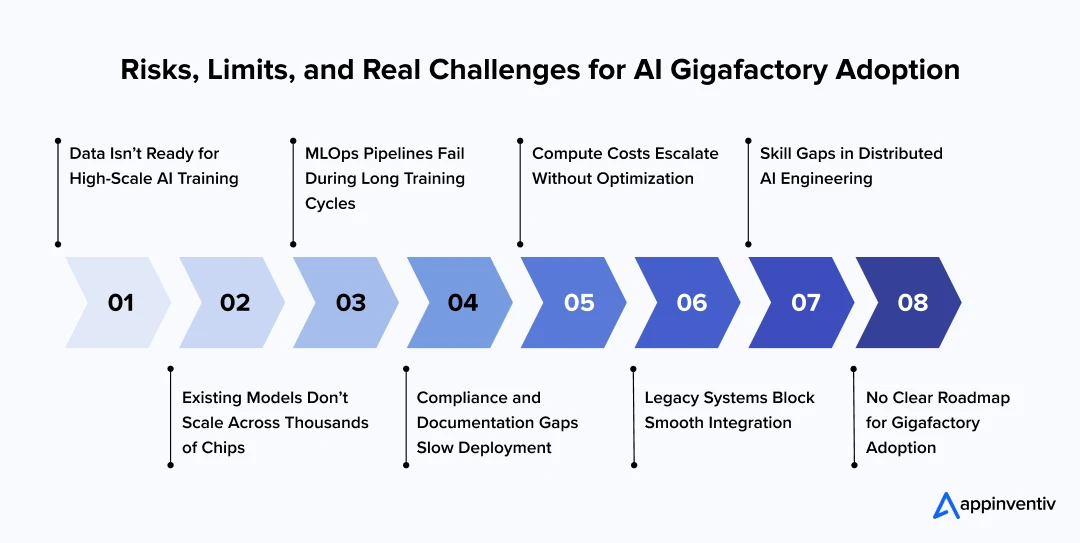 Risks, Limits, and Real Challenges for AI Gigafactory Adoption

Data Isn't Ready for High-Scale AI Training

MLOps Pipelines Fail During Long Training Cycles

Compute Costs Escalate Without Optimization

Skill Gaps in Distributed AI Engineering

01

02

03

04

05

06

07

08

Existing Models Don't Scale Across Thousands of Chips

Compliance and Documentation Gaps Slow Deployment

Legacy Systems Block Smooth Integration

No Clear Roadmap for Gigafactory Adoption

appinventiv